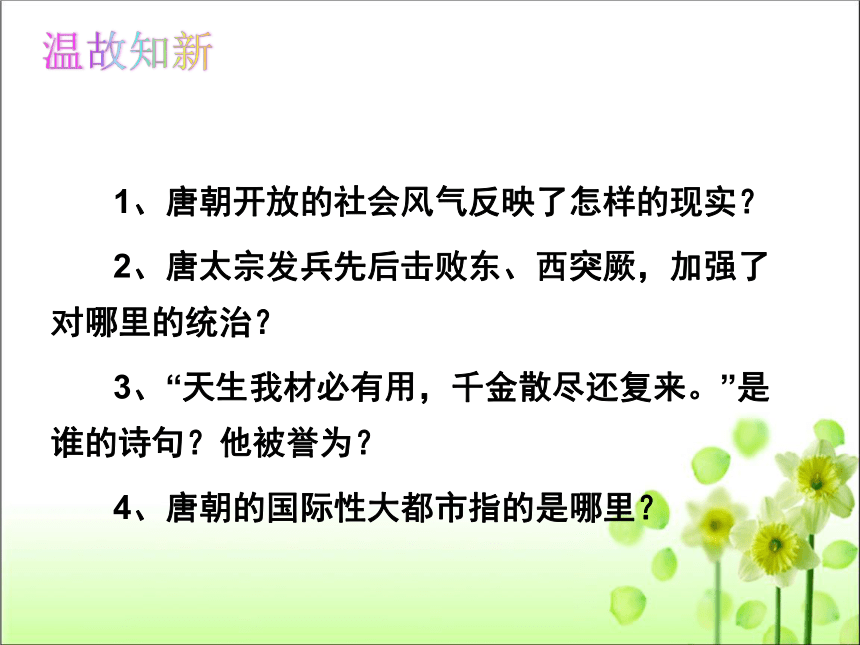 温故知新

1、唐朝开放的社会风气反映了怎样的现实？

2、唐太宗发兵先后击败东、西突厥，加强了对哪里的统治？

3、“天生我材必有用，千金散尽还复来。”是谁的诗句？他被誉为？

4、唐朝的国际性大都市指的是哪里？